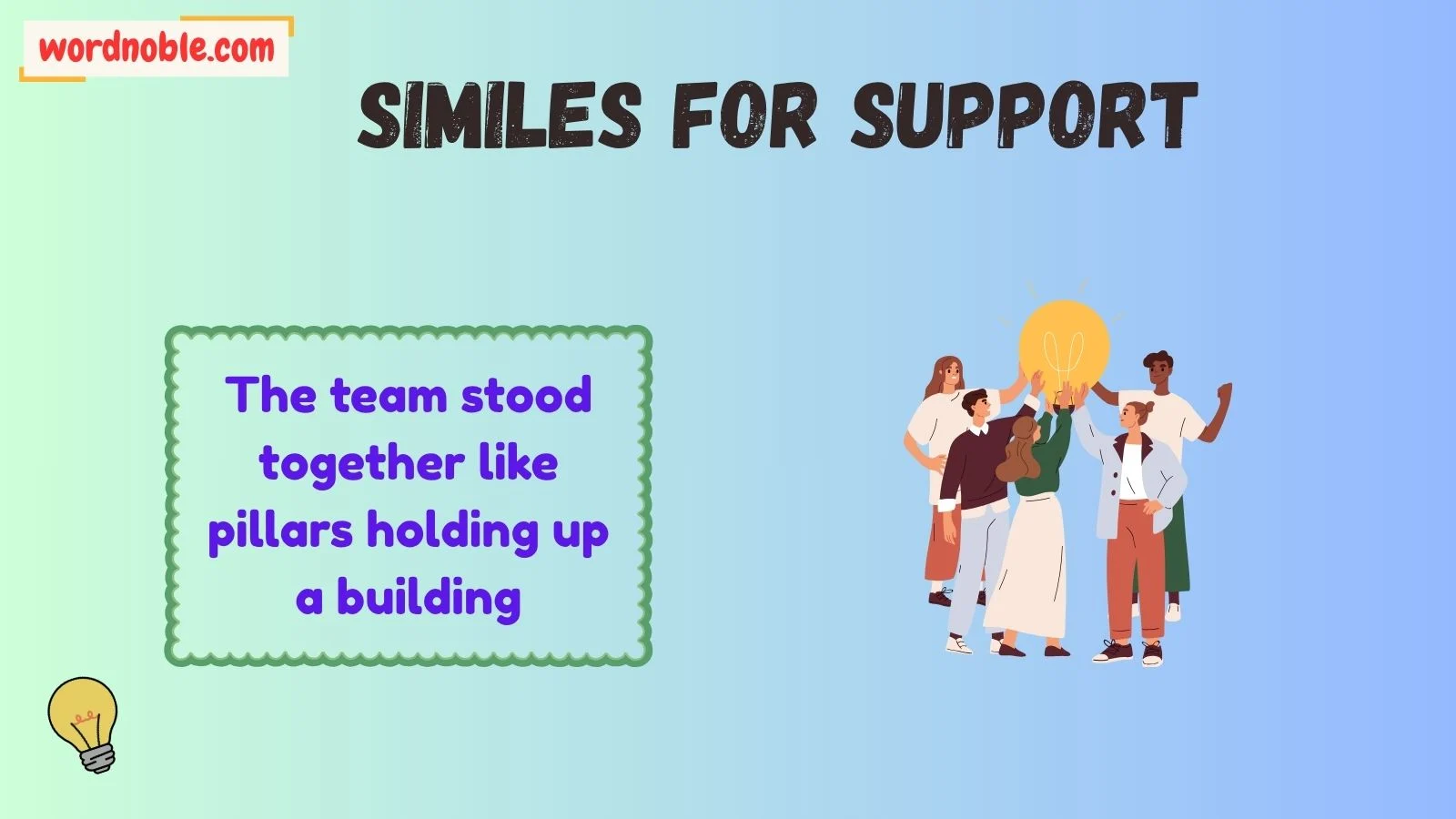 wordnoble.com

SIMILES FOR SUPPORT

The team stood together like pillars holding up a building